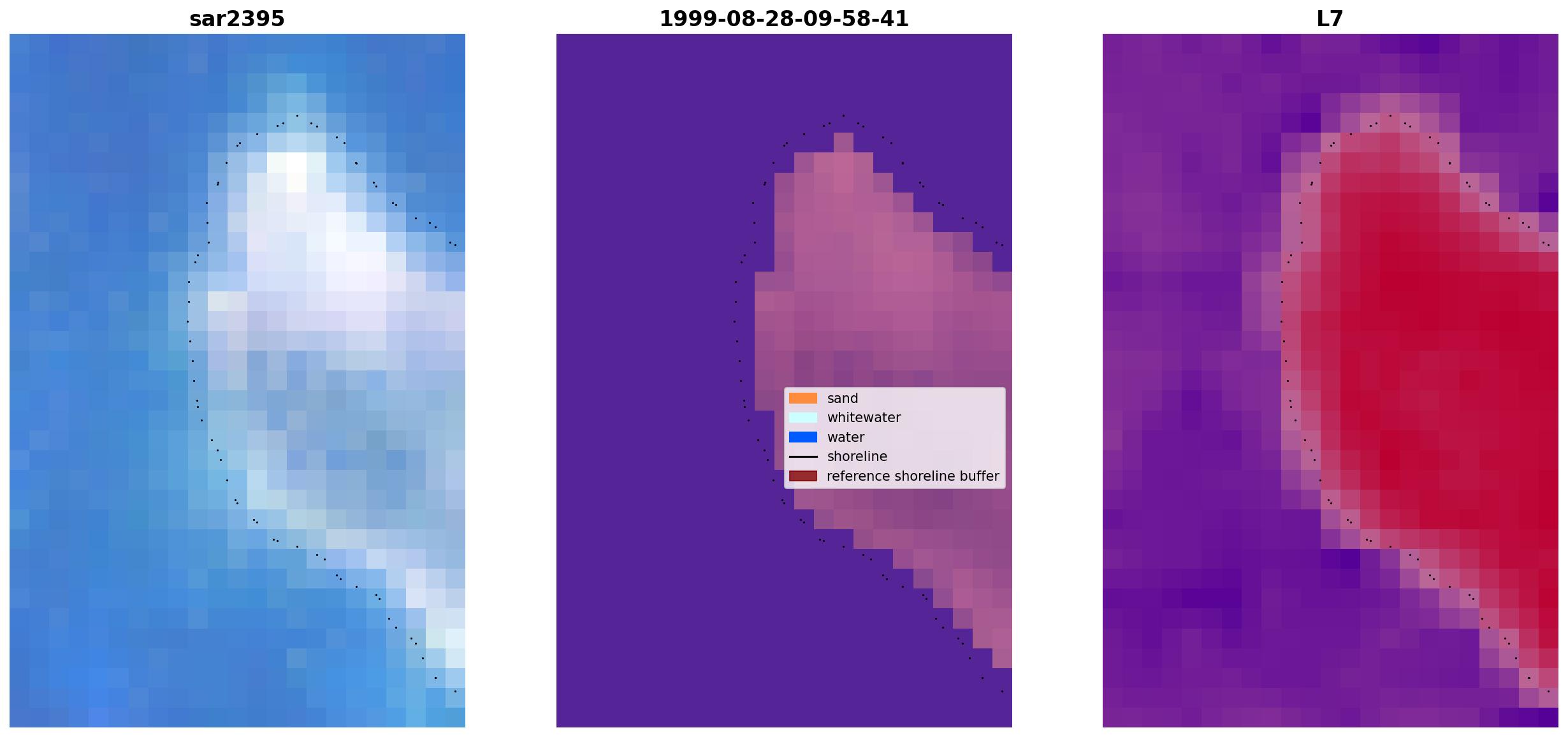 sar2395

1999-08-28-09-58-41

sand
whitewater
water
shoreline
reference shoreline buffer

L7